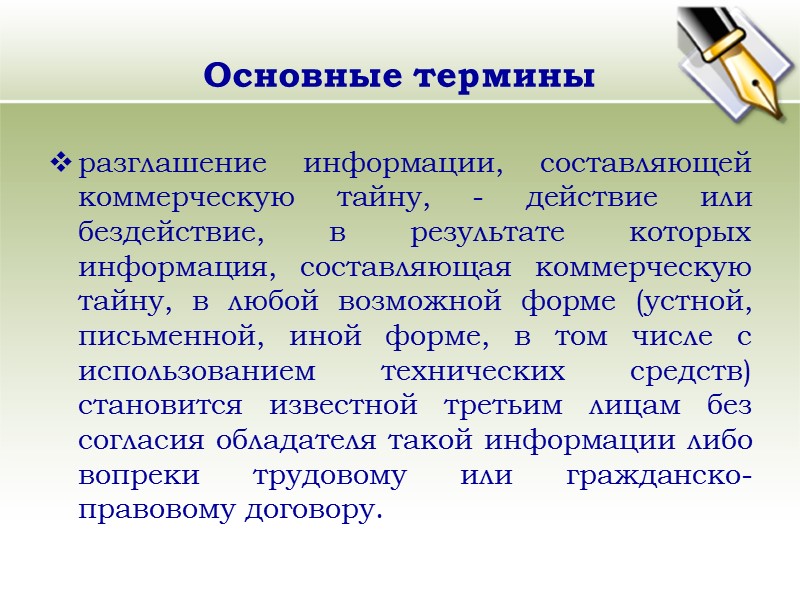 Основные термины

❖ разглашение информации, составляющей коммерческую тайну, - действие или бездействие, в результате которых информация, составляющая коммерческую тайну, в любой возможной форме (устной, письменной, иной форме, в том числе с использованием технических средств) становится известной третьим лицам без согласия обладателя такой информации либо вопреки трудовому или гражданско-правовому договору.